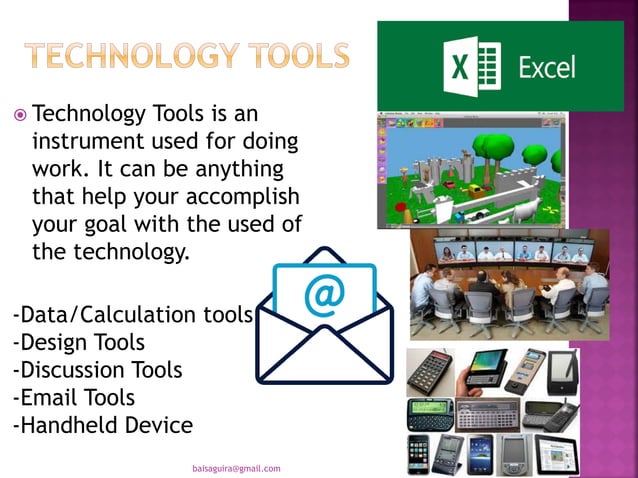 TECHNOLOGY TOOLS

Technology Tools is an instrument used for doing work. It can be anything that help your accomplish your goal with the used of the technology.

-Data/Calculation tools
-Design Tools
-Discussion Tools
-Email Tools
-Handheld Device

X Excel

@

baisaguira@gmail.com